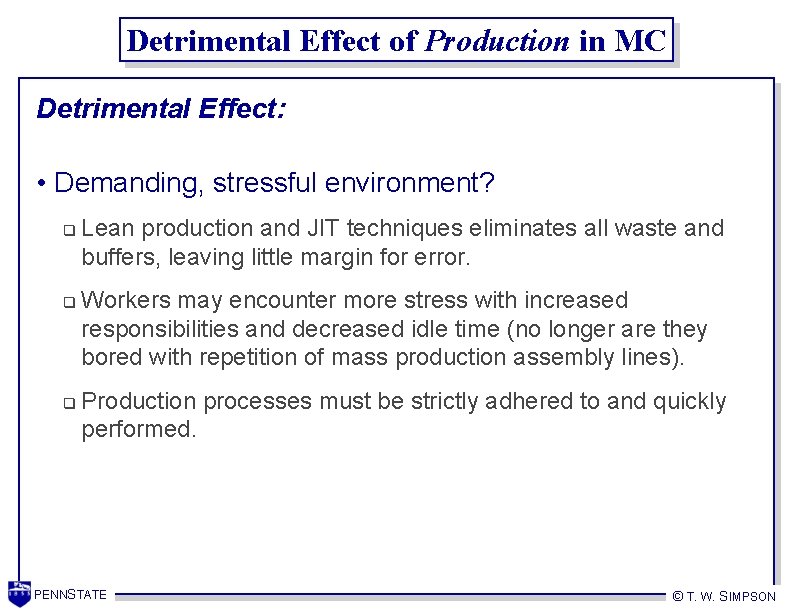 Detrimental Effect of Production in MC

Detrimental Effect:

• Demanding, stressful environment?

❑ Lean production and JIT techniques eliminates all waste and buffers, leaving little margin for error.

❑ Workers may encounter more stress with increased responsibilities and decreased idle time (no longer are they bored with repetition of mass production assembly lines).

❑ Production processes must be strictly adhered to and quickly performed.

PENNSTATE

© T. W. SIMPSON